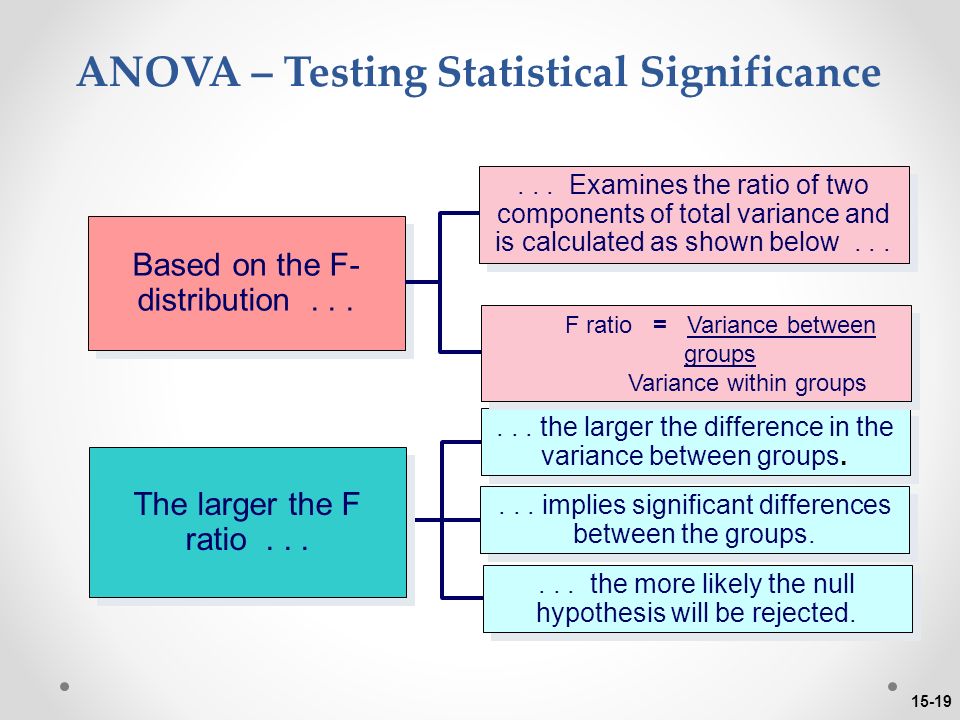 ANOVA – Testing Statistical Significance

Based on the F-distribution . . .

. . . Examines the ratio of two components of total variance and is calculated as shown below . . .

F ratio = Variance between groups
Variance within groups

The larger the F ratio . . .

. . . the larger the difference in the variance between groups.

. . . implies significant differences between the groups.

. . . the more likely the null hypothesis will be rejected.

15-19